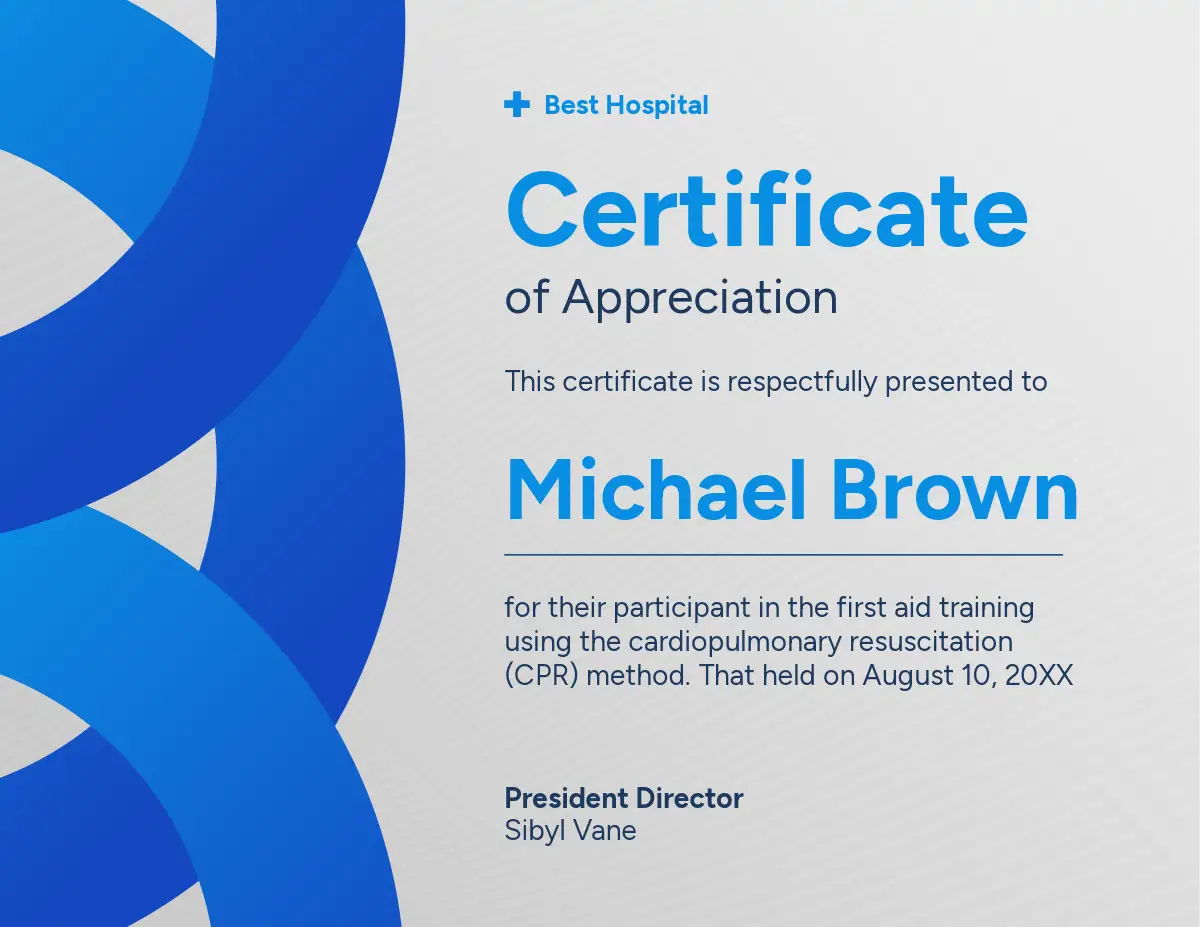 Best Hospital

Certificate

of Appreciation

This certificate is respectfully presented to

Michael Brown

for their participant in the first aid training using the cardiopulmonary resuscitation (CPR) method. That held on August 10, 20XX

President Director
Sibyl Vane